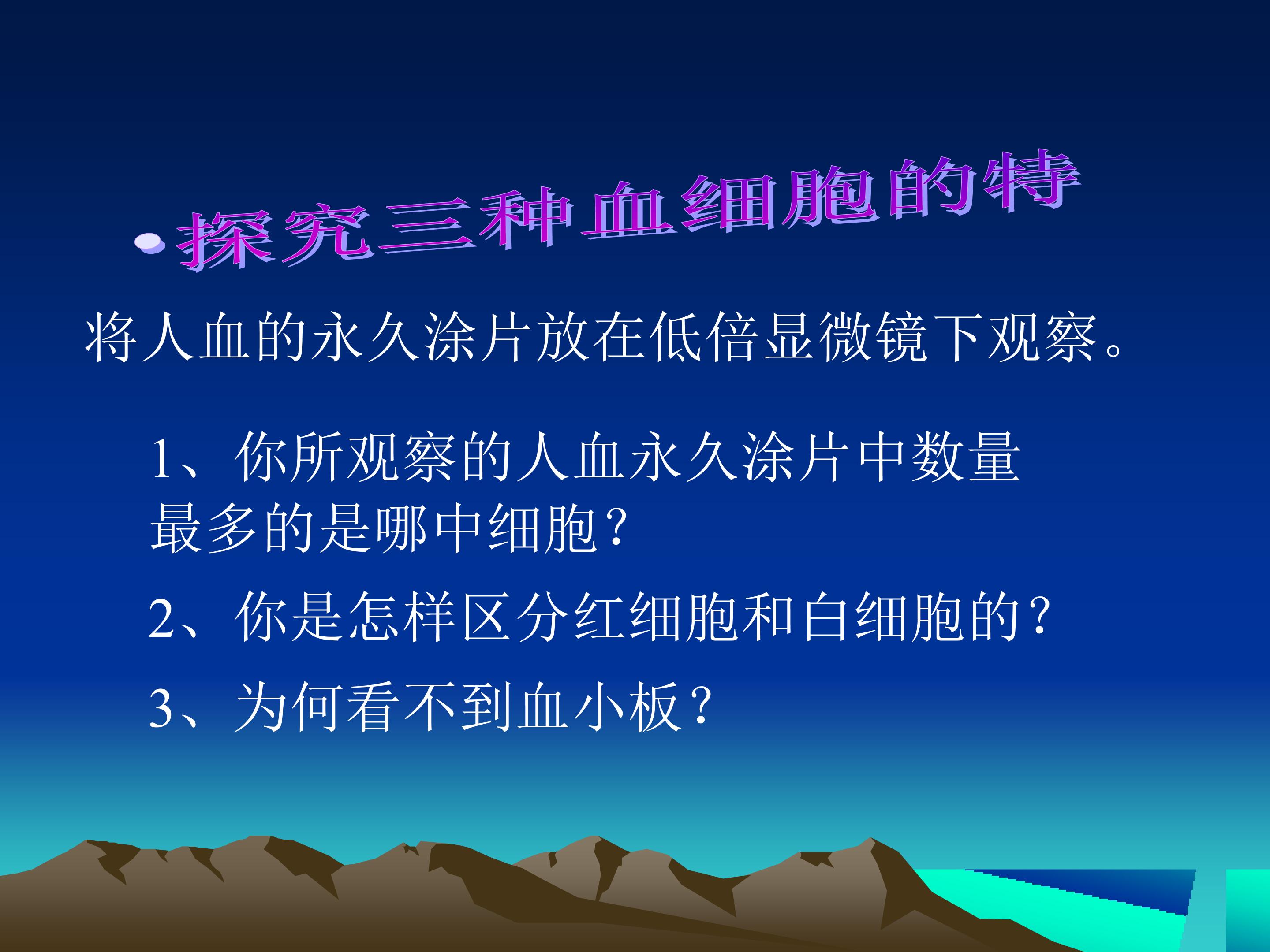 探究三种血细胞的特

将人血的永久涂片放在低倍显微镜下观察。

1、你所观察的人血永久涂片中数量最多的是哪中细胞？

2、你是怎样区分红细胞和白细胞的？

3、为何看不到血小板？